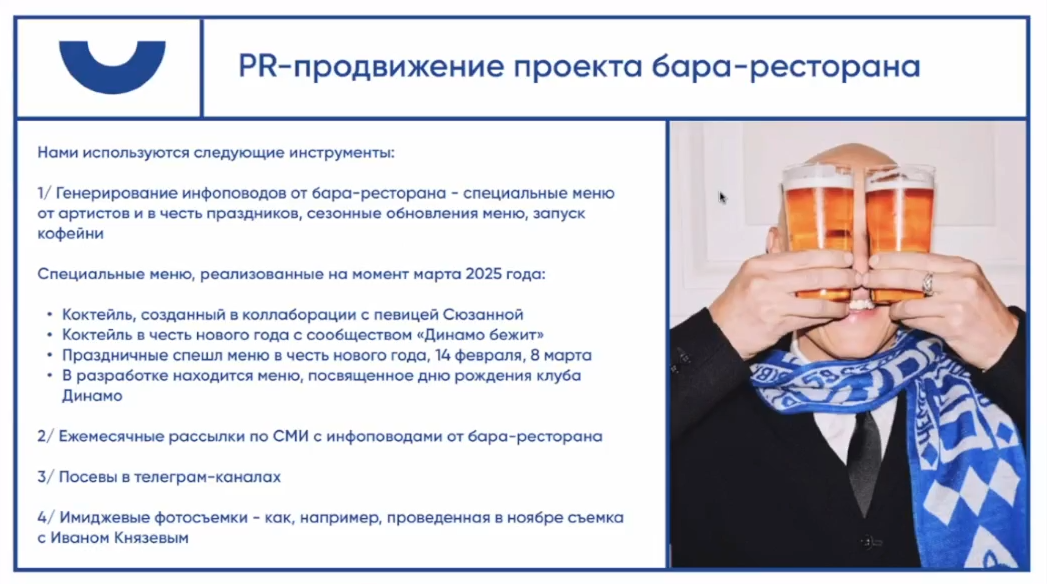 PR-продвижение проекта бара-ресторана

Нами используются следующие инструменты:

1/ Генерирование инфоповодов от бара-ресторана - специальные меню от артистов и в честь праздников, сезонные обновления меню, запуск кофейни

Специальные меню, реализованные на момент марта 2025 года:

• Коктейль, созданный в коллаборации с певицей Сюзанной
• Коктейль в честь нового года с сообществом «Динамо бежит»
• Праздничные спешл меню в честь нового года, 14 февраля, 8 марта
• В разработке находится меню, посвященное дню рождения клуба Динамо

2/ Ежемесячные рассылки по СМИ с инфоповодами от бара-ресторана

3/ Посевы в телеграм-каналах

4/ Имиджевые фотосъемки - как, например, проведенная в ноябре съемка с Иваном Князевым